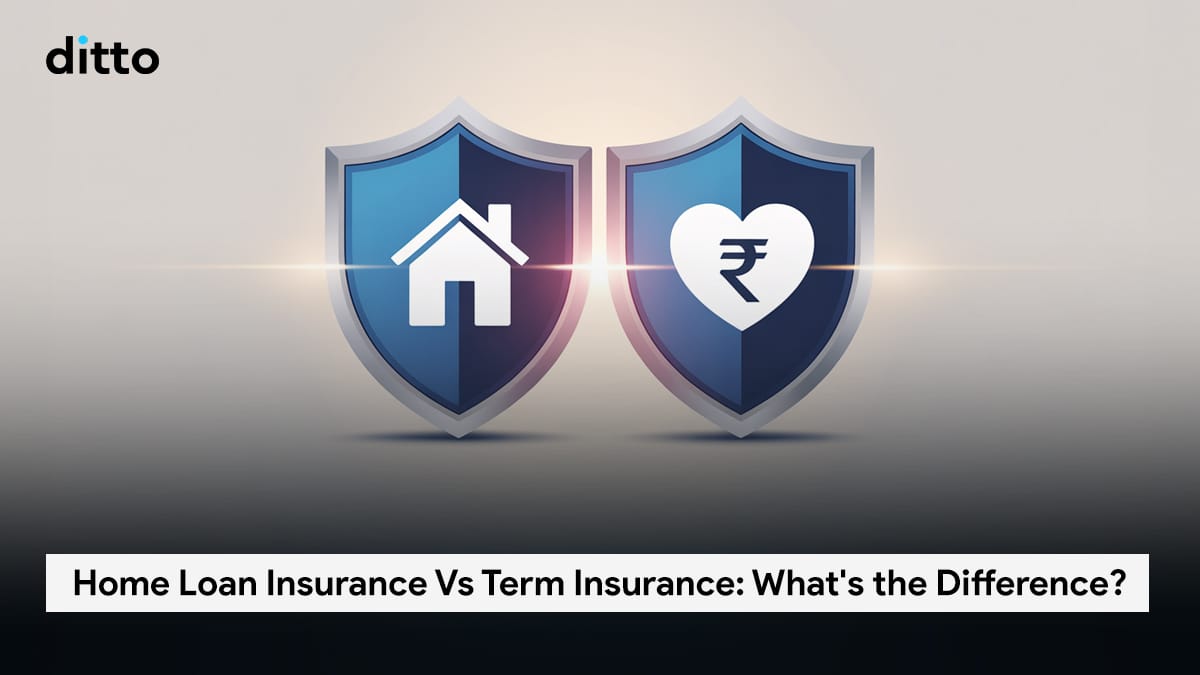 ditto

₹

Home Loan Insurance Vs Term Insurance: What's the Difference?